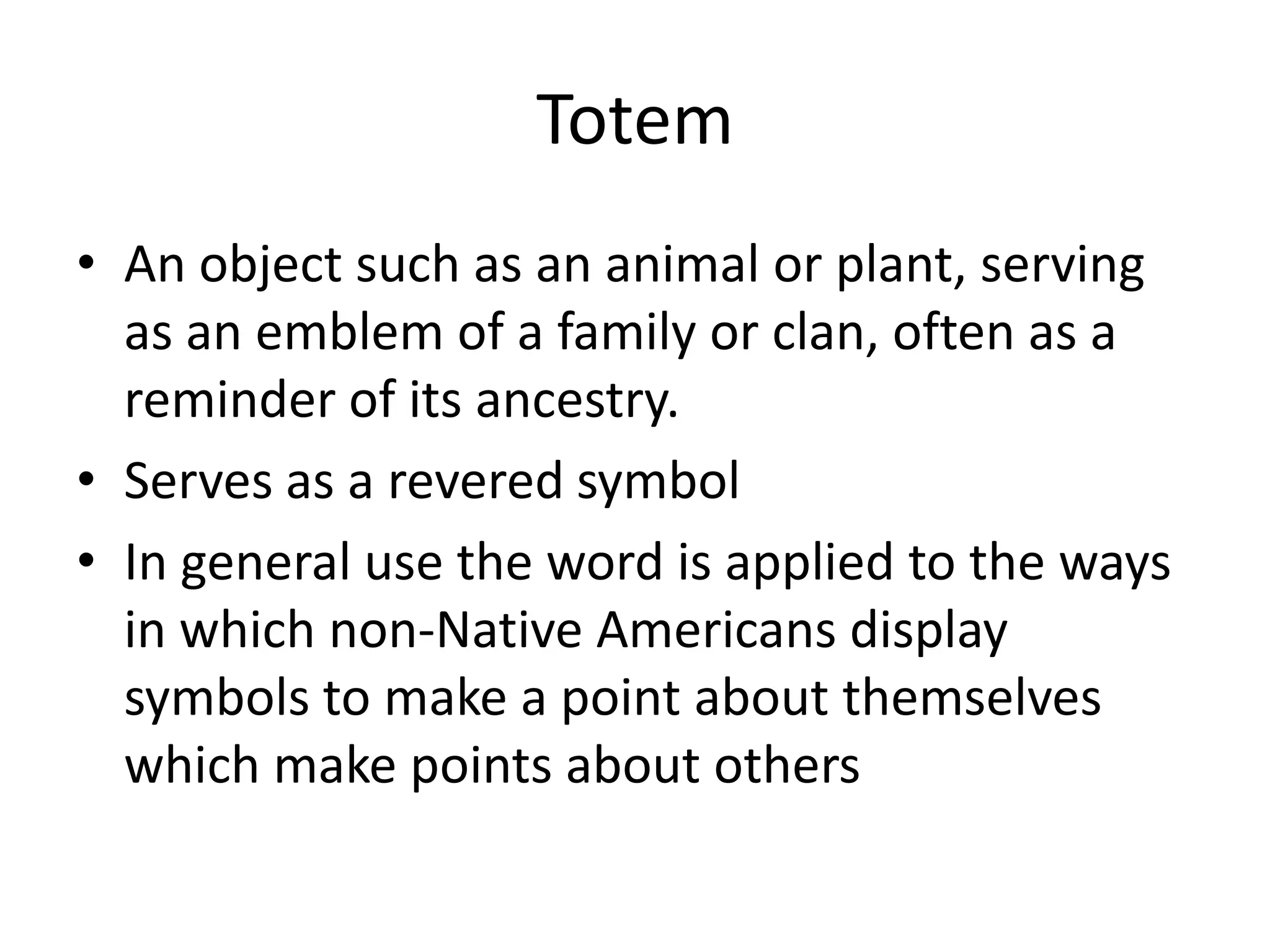 Totem

• An object such as an animal or plant, serving as an emblem of a family or clan, often as a reminder of its ancestry.
• Serves as a revered symbol
• In general use the word is applied to the ways in which non-Native Americans display symbols to make a point about themselves which make points about others